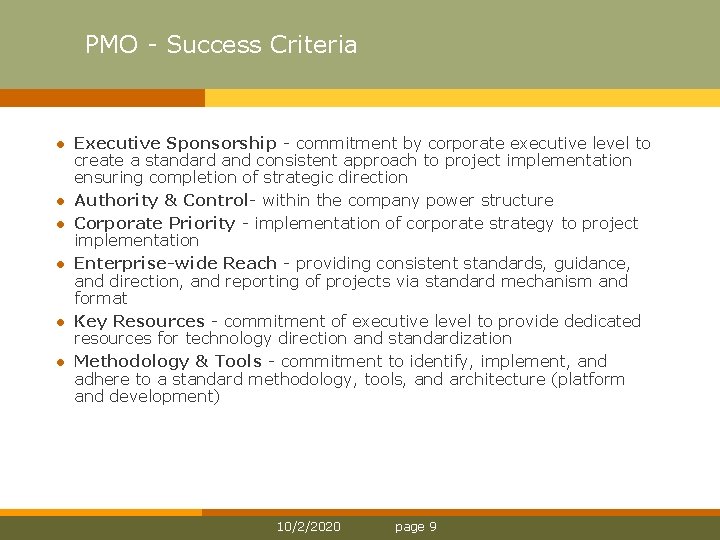 PMO - Success Criteria

- Executive Sponsorship - commitment by corporate executive level to create a standard and consistent approach to project implementation ensuring completion of strategic direction
- Authority & Control- within the company power structure
- Corporate Priority - implementation of corporate strategy to project implementation
- Enterprise-wide Reach - providing consistent standards, guidance, and direction, and reporting of projects via standard mechanism and format
- Key Resources - commitment of executive level to provide dedicated resources for technology direction and standardization
- Methodology & Tools - commitment to identify, implement, and adhere to a standard methodology, tools, and architecture (platform and development)

10/2/2020 page 9